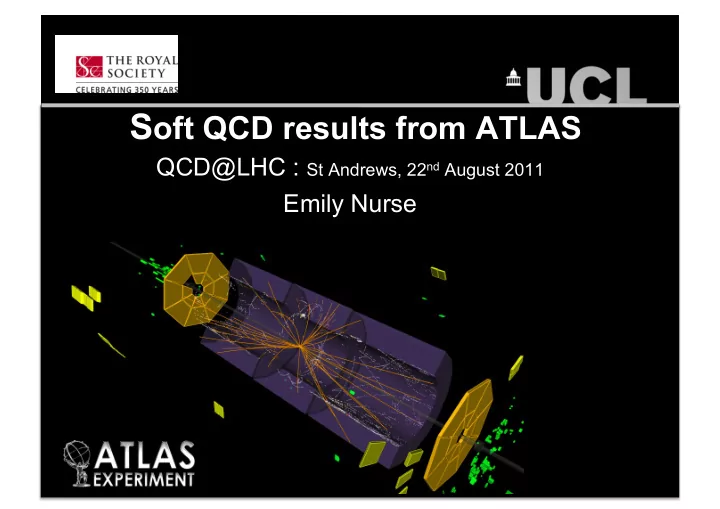 THE ROYAL SOCIETY
CELEBRATING 350 YEARS

UCL

Soft QCD results from ATLAS

QCD@LHC : St Andrews, 22$^{nd}$ August 2011

Emily Nurse

ATLAS EXPERIMENT